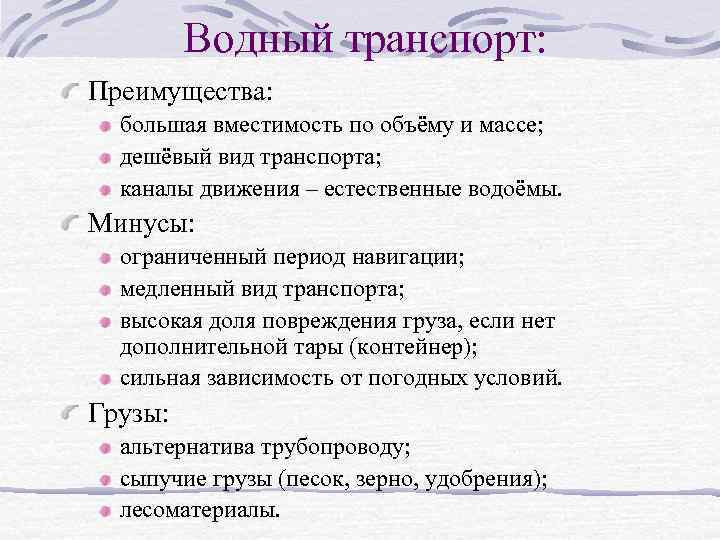 Водный транспорт:

Преимущества:

большая вместимость по объёму и массе;

дешёвый вид транспорта;

каналы движения – естественные водоёмы.

Минусы:

ограниченный период навигации;

медленный вид транспорта;

высокая доля повреждения груза, если нет дополнительной тары (контейнер);

сильная зависимость от погодных условий.

Грузы:

альтернатива трубопроводу;

сыпучие грузы (песок, зерно, удобрения);

лесоматериалы.